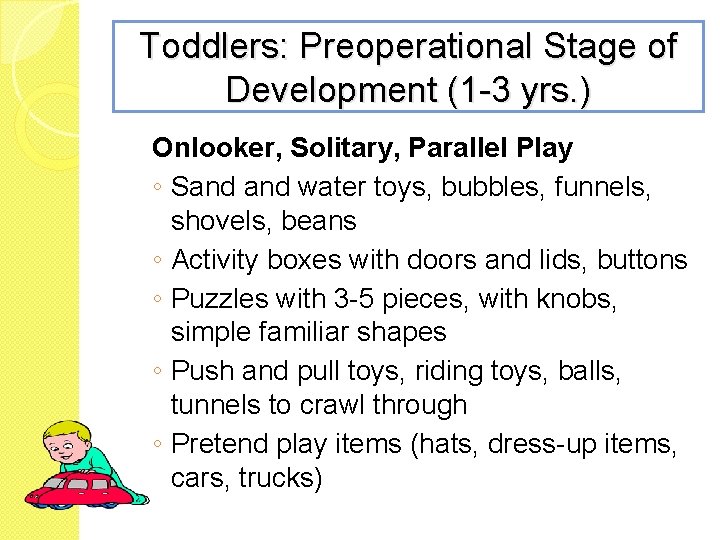 Toddlers: Preoperational Stage of Development (1-3 yrs.)

Onlooker, Solitary, Parallel Play

◦ Sand and water toys, bubbles, funnels, shovels, beans

◦ Activity boxes with doors and lids, buttons

◦ Puzzles with 3-5 pieces, with knobs, simple familiar shapes

◦ Push and pull toys, riding toys, balls, tunnels to crawl through

◦ Pretend play items (hats, dress-up items, cars, trucks)